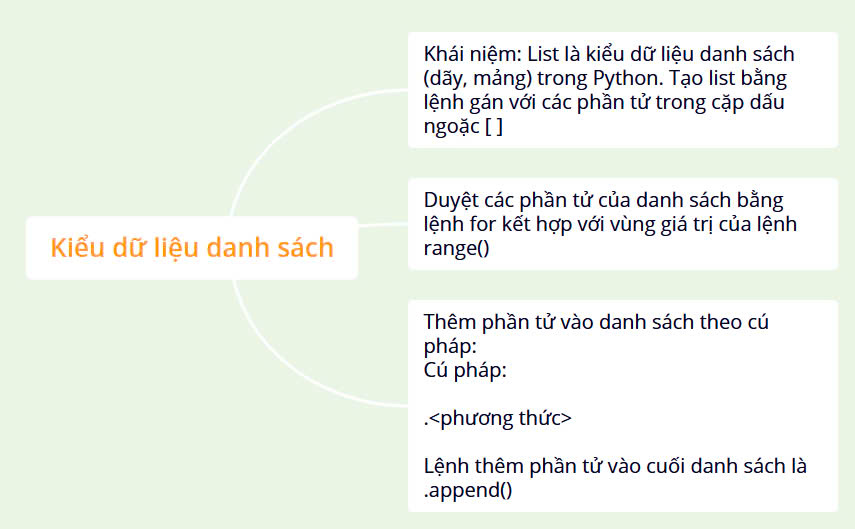 Kiểu dữ liệu danh sách

Khái niệm: List là kiểu dữ liệu danh sách (dãy, mảng) trong Python. Tạo list bằng lệnh gán với các phần tử trong cặp dấu ngoặc [ ]

Duyệt các phần tử của danh sách bằng lệnh for kết hợp với vùng giá trị của lệnh range()

Thêm phần tử vào danh sách theo cú pháp:
Cú pháp:

.<phương thức>

Lệnh thêm phần tử vào cuối danh sách là .append()